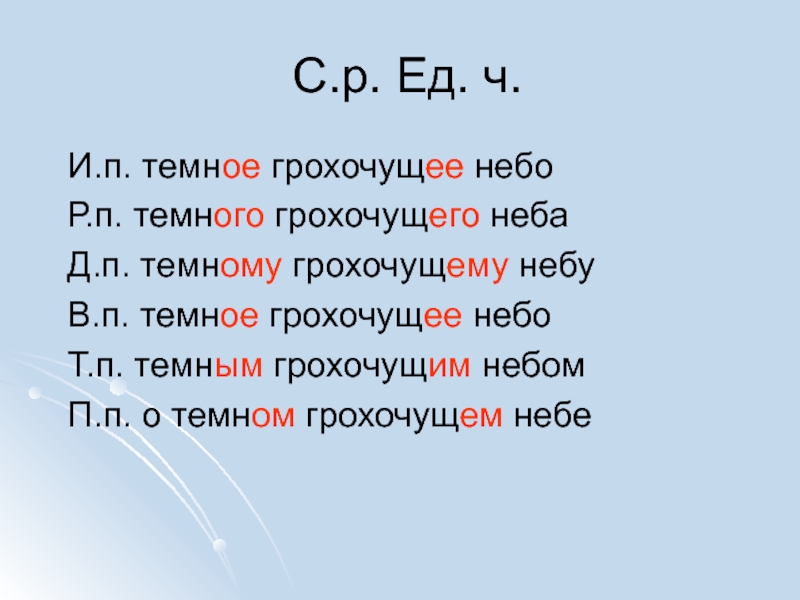 С.р. Ед. ч.

И.п. темное грохочущее небо
Р.п. темного грохочущего неба
Д.п. темному грохочущему небу
В.п. темное грохочущее небо
Т.п. темным грохочущим небом
П.п. о темном грохочущем небе